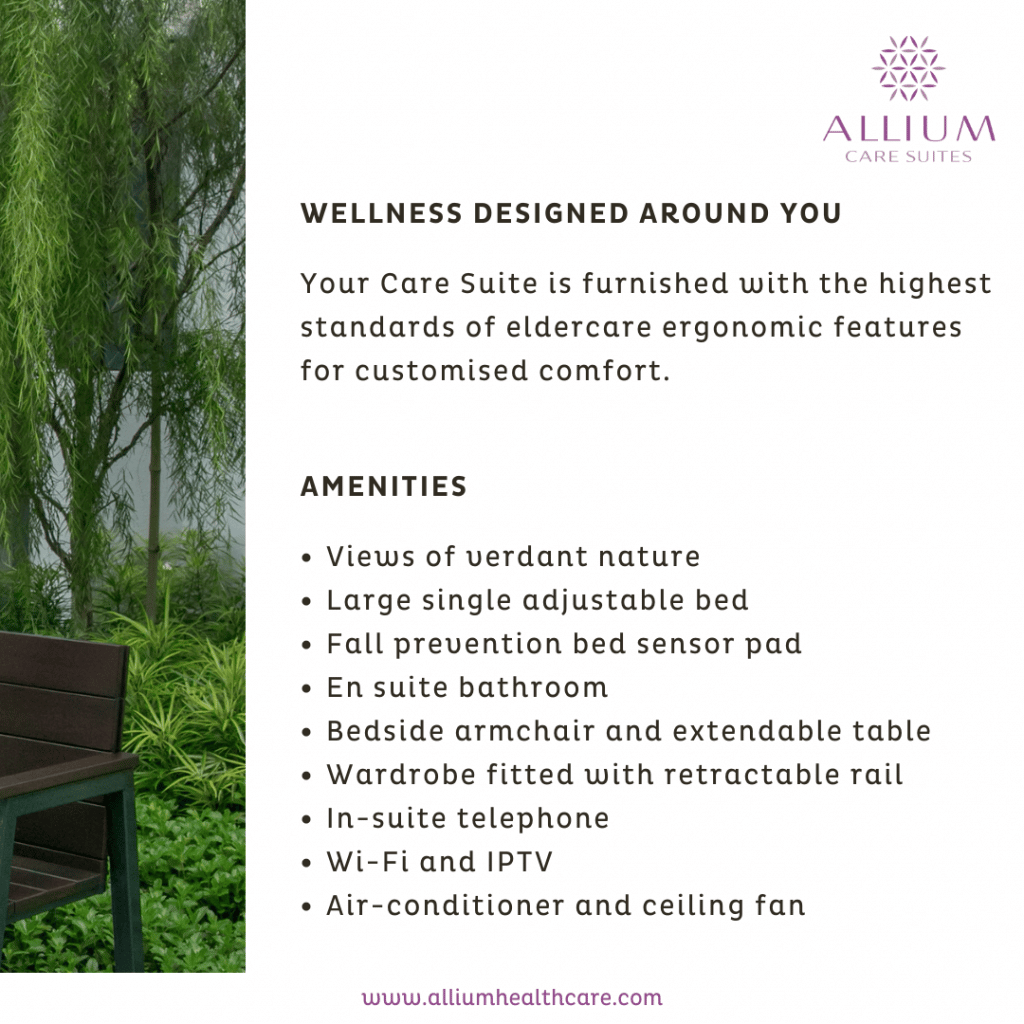 ALLIUM
CARE SUITES

WELLNESS DESIGNED AROUND YOU

Your Care Suite is furnished with the highest standards of eldercare ergonomic features for customised comfort.

AMENITIES

• Views of verdant nature
• Large single adjustable bed
• Fall prevention bed sensor pad
• En suite bathroom
• Bedside armchair and extendable table
• Wardrobe fitted with retractable rail
• In-suite telephone
• Wi-Fi and IPTV
• Air-conditioner and ceiling fan

www.alliumhealthcare.com